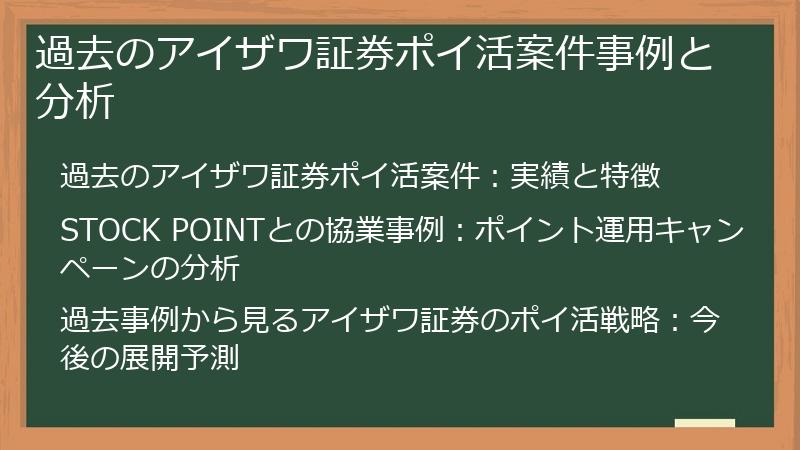 過去のアイザワ証券ポイ活案件事例と分析

過去のアイザワ証券ポイ活案件：実績と特徴

STOCK POINTとの協業事例：ポイント運用キャンペーンの分析

過去事例から見るアイザワ証券のポイ活戦略：今後の展開予測